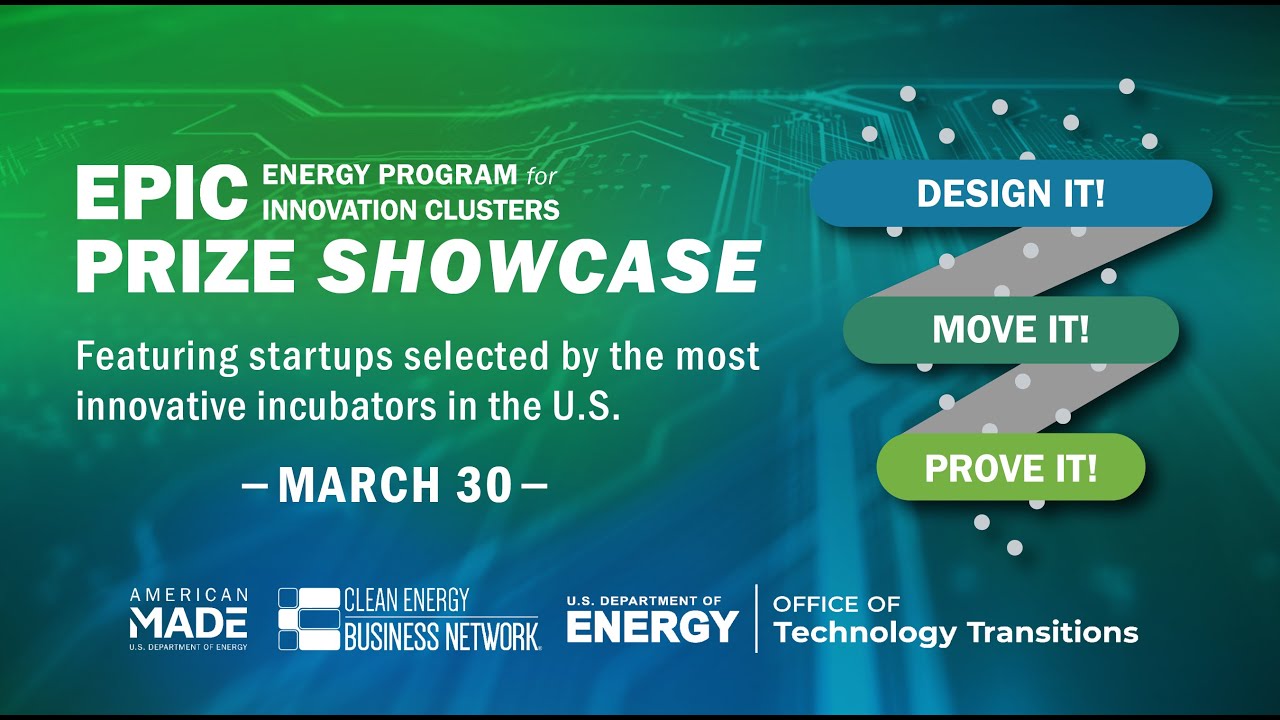 EPIC ENERGY PROGRAM for INNOVATION CLUSTERS
PRIZE SHOWCASE

Featuring startups selected by the most innovative incubators in the U.S.

– MARCH 30 –

DESIGN IT!
MOVE IT!
PROVE IT!

AMERICAN MADE
U.S. DEPARTMENT OF ENERGY

CLEAN ENERGY BUSINESS NETWORK

U.S. DEPARTMENT OF ENERGY

OFFICE OF Technology Transitions